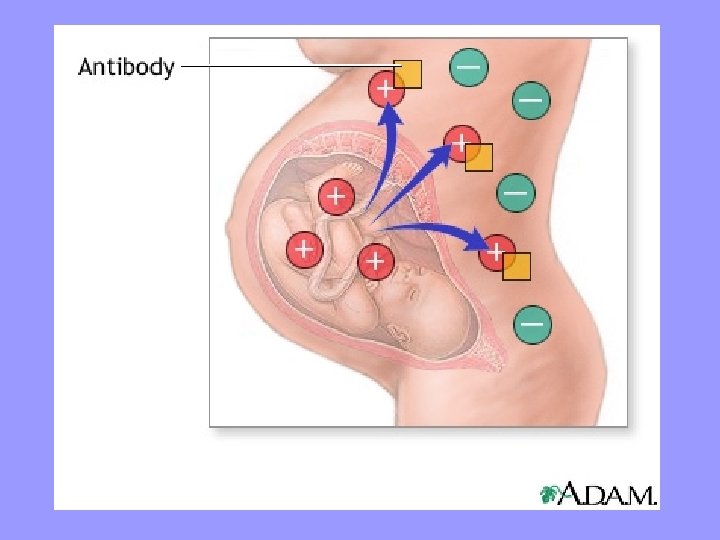 Antibody

+
−
−
+
+
−
+
+
+
−

A.D.A.M.